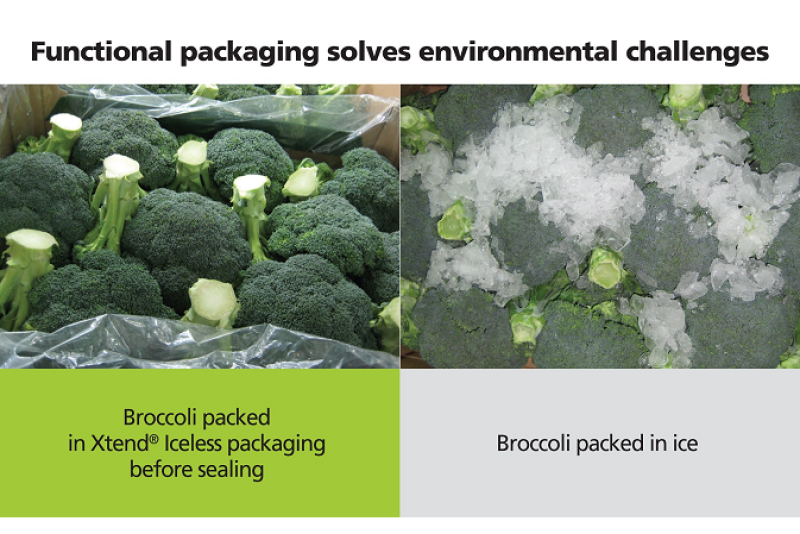 Functional packaging solves environmental challenges

Broccoli packed in Xtend® Iceless packaging before sealing

Broccoli packed in ice